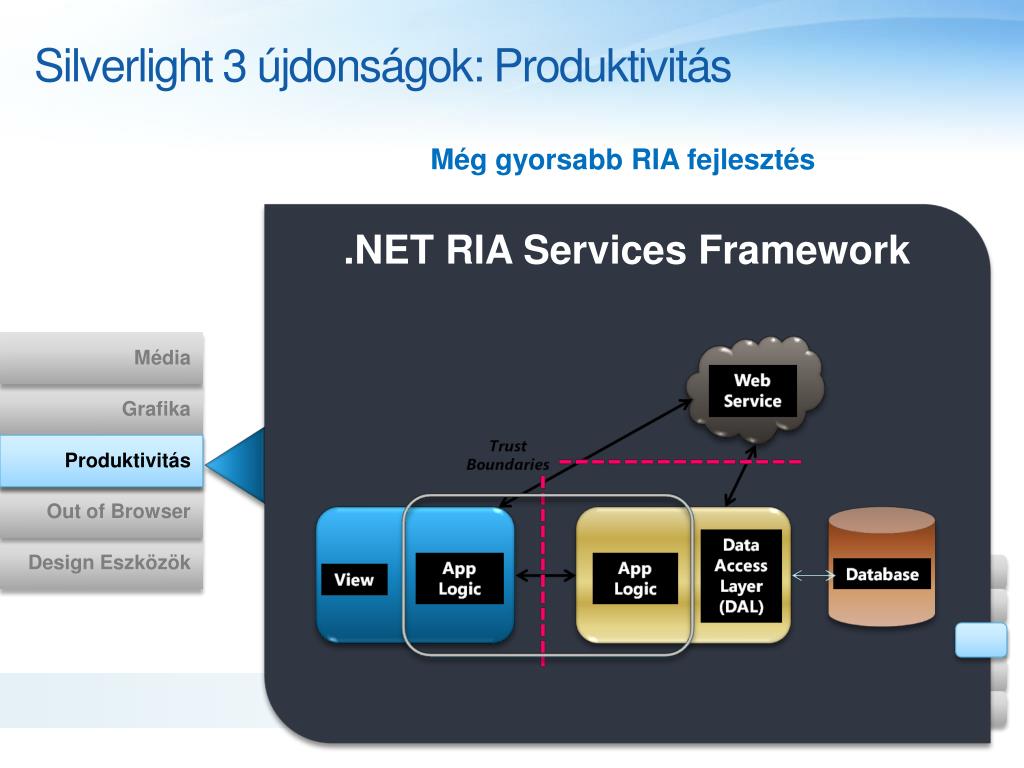 Silverlight 3 újdonságok: Produktivitás

Még gyorsabb RIA fejlesztés

.NET RIA Services Framework

Média

Grafika

Produktivitás

Out of Browser

Design Eszközök

Web Service

Trust Boundaries

View

App Logic

App Logic

Data Access Layer (DAL)

Database